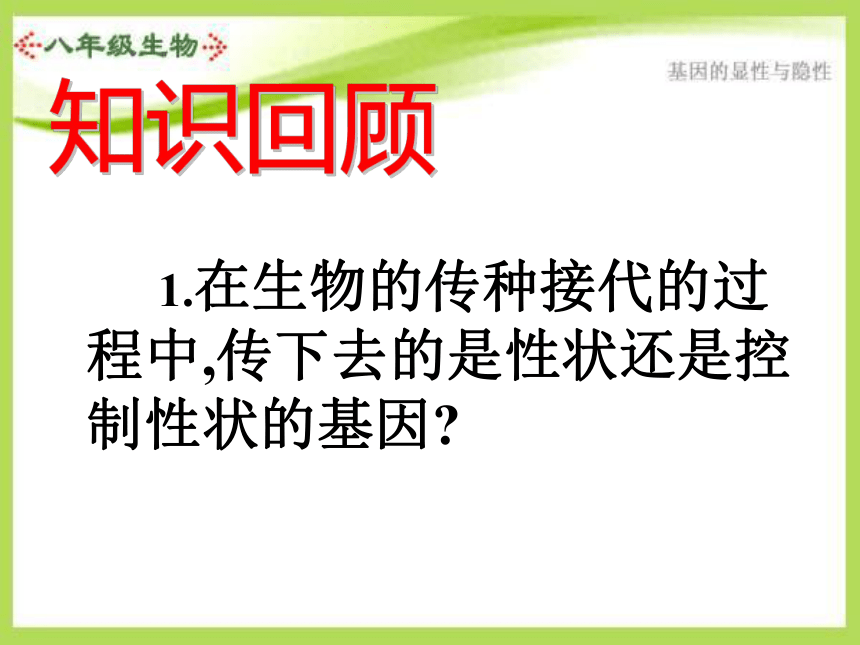 八年级生物

基因的显性与隐性

知识回顾

1.在生物的传种接代的过程中,传下去的是性状还是控制性状的基因?